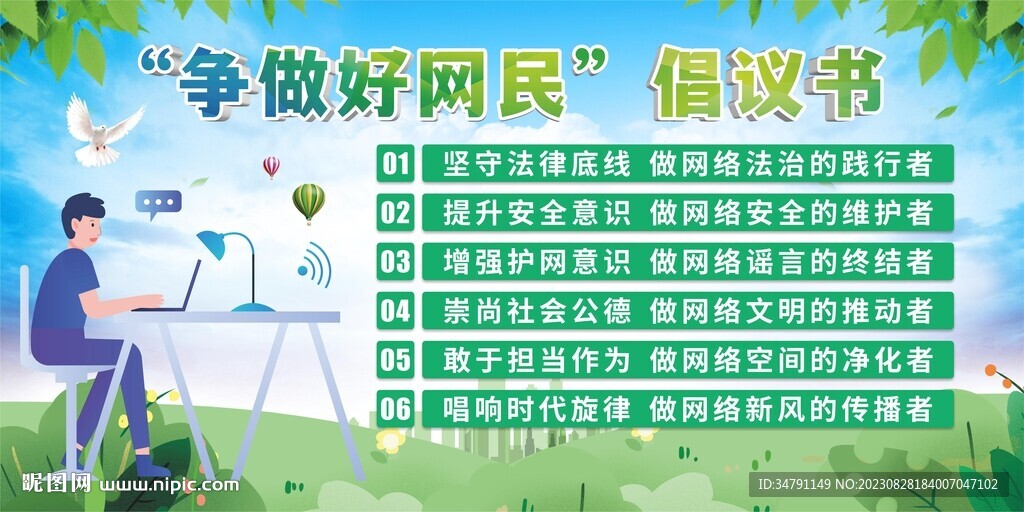 “争做好网民” 倡议书

01 坚守法律底线 做网络法治的践行者

02 提升安全意识 做网络安全的维护者

03 增强护网意识 做网络谣言的终结者

04 崇尚社会公德 做网络文明的推动者

05 敢于担当作为 做网络空间的净化者

06 唱响时代旋律 做网络新风的传播者

昵图网 www.nipic.com

ID:34791149 NO:20230828184007047102